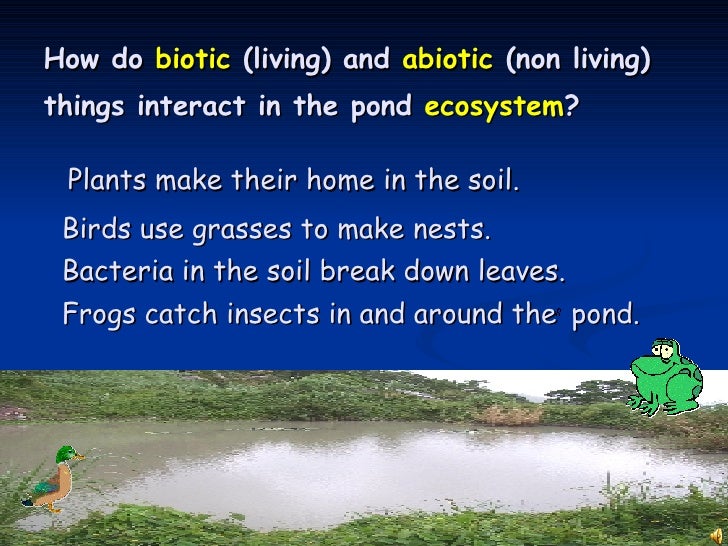 How do biotic (living) and abiotic (non living) things interact in the pond ecosystem?

Plants make their home in the soil.

Birds use grasses to make nests.

Bacteria in the soil break down leaves.

Frogs catch insects in and around the pond.